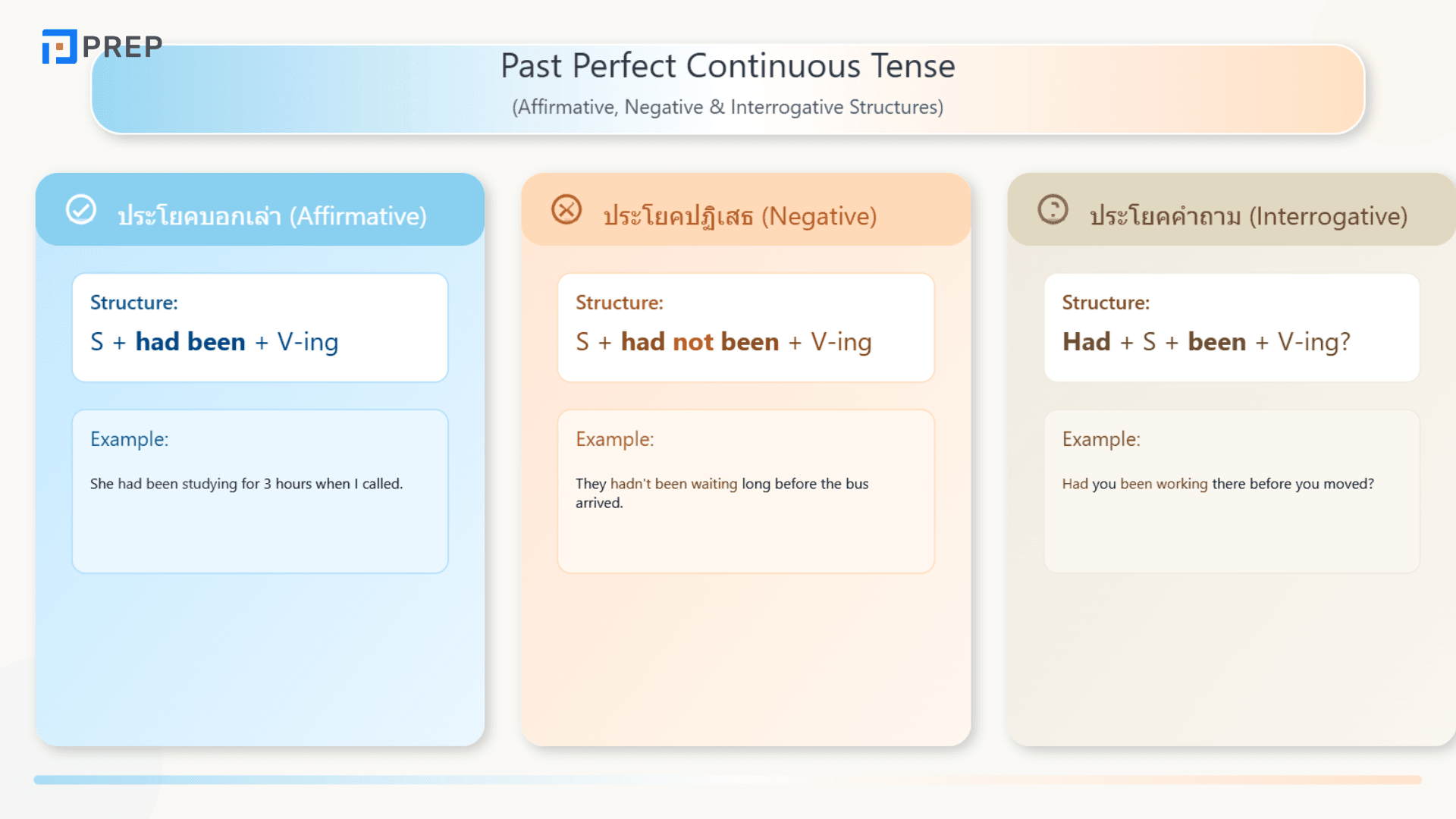 PREP

Past Perfect Continuous Tense

(Affirmative, Negative & Interrogative Structures)

ประโยคบอกเล่า (Affirmative)

Structure:

S + had been + V-ing

Example:

She had been studying for 3 hours when I called.

ประโยคปฏิเสธ (Negative)

Structure:

S + had not been + V-ing

Example:

They hadn't been waiting long before the bus arrived.

ประโยคคำถาม (Interrogative)

Structure:

Had + S + been + V-ing?

Example:

Had you been working there before you moved?